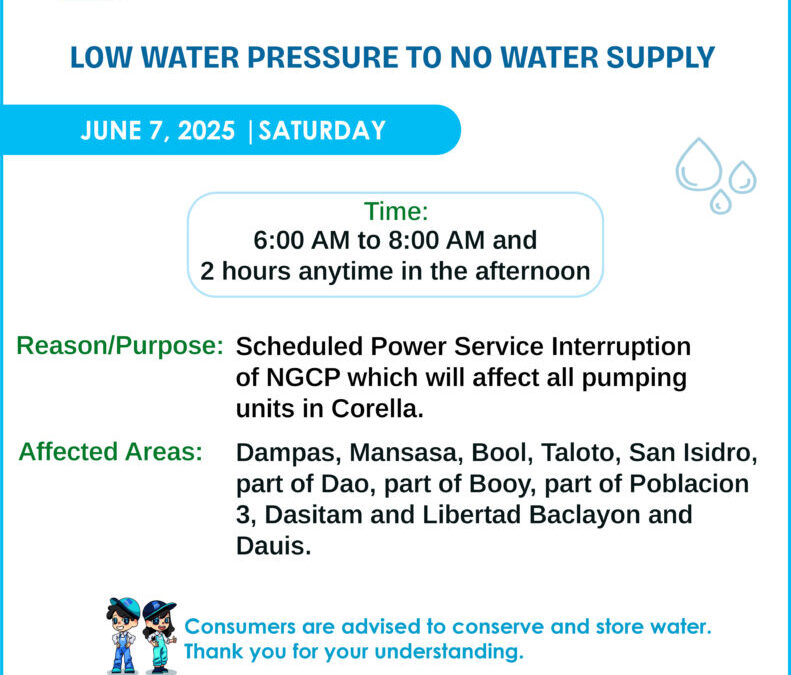 LOW WATER PRESSURE TO NO WATER SUPPLY

JUNE 7, 2025 | SATURDAY

Time:
6:00 AM to 8:00 AM and
2 hours anytime in the afternoon

Reason/Purpose: Scheduled Power Service Interruption of NGCP which will affect all pumping units in Corella.

Affected Areas: Dampas, Mansasa, Bool, Taloto, San Isidro, part of Dao, part of Booy, part of Poblacion 3, Dasitam and Libertad Baclayon and Dauis.

Consumers are advised to conserve and store water.
Thank you for your understanding.